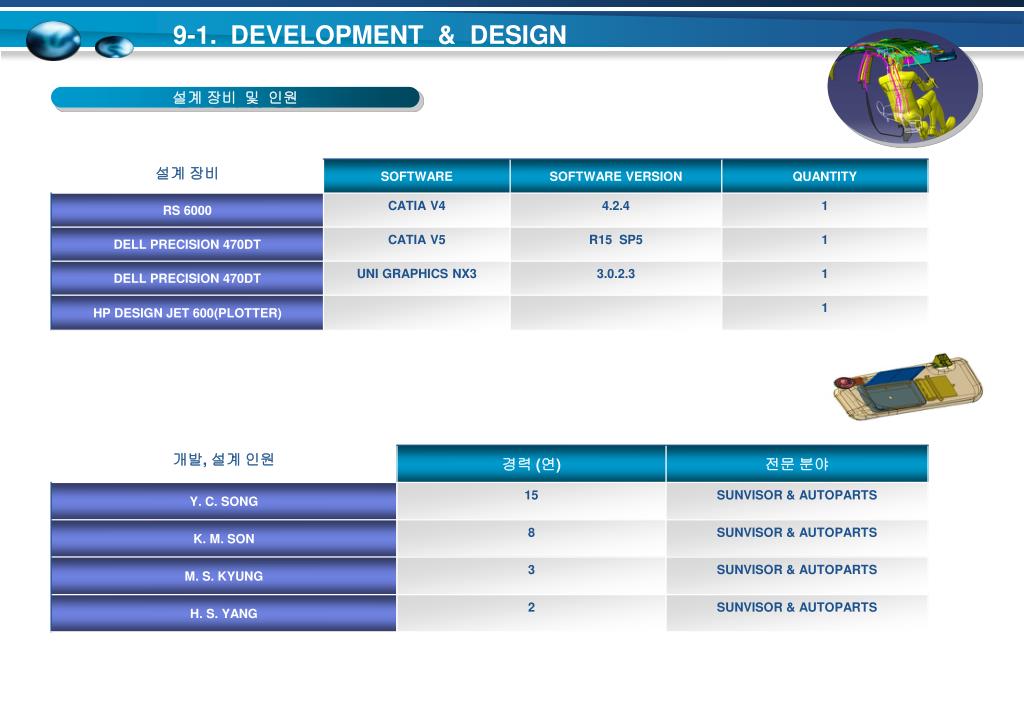 9-1. DEVELOPMENT & DESIGN

설계 장비 및 인원

| 설계 장비 | SOFTWARE | SOFTWARE VERSION | QUANTITY |
|---|---|---|---|
| RS 6000 | CATIA V4 | 4.2.4 | 1 |
| DELL PRECISION 470DT | CATIA V5 | R15 SP5 | 1 |
| DELL PRECISION 470DT | UNI GRAPHICS NX3 | 3.0.2.3 | 1 |
| HP DESIGN JET 600(PLOTTER) | | | 1 |

| 개발, 설계 인원 | 경력 (연) | 전문 분야 |
|---|---|---|
| Y. C. SONG | 15 | SUNVISOR & AUTOPARTS |
| K. M. SON | 8 | SUNVISOR & AUTOPARTS |
| M. S. KYUNG | 3 | SUNVISOR & AUTOPARTS |
| H. S. YANG | 2 | SUNVISOR & AUTOPARTS |